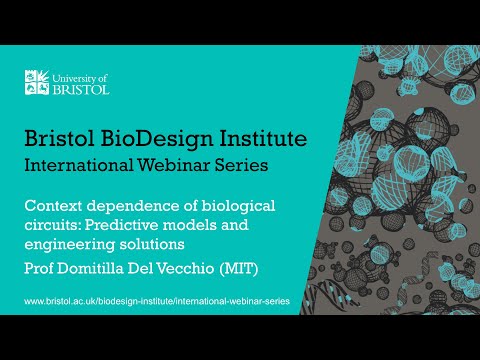 University of BRISTOL

Bristol BioDesign Institute
International Webinar Series

Context dependence of biological circuits: Predictive models and engineering solutions

Prof Domitilla Del Vecchio (MIT)

www.bristol.ac.uk/biodesign-institute/international-webinar-series